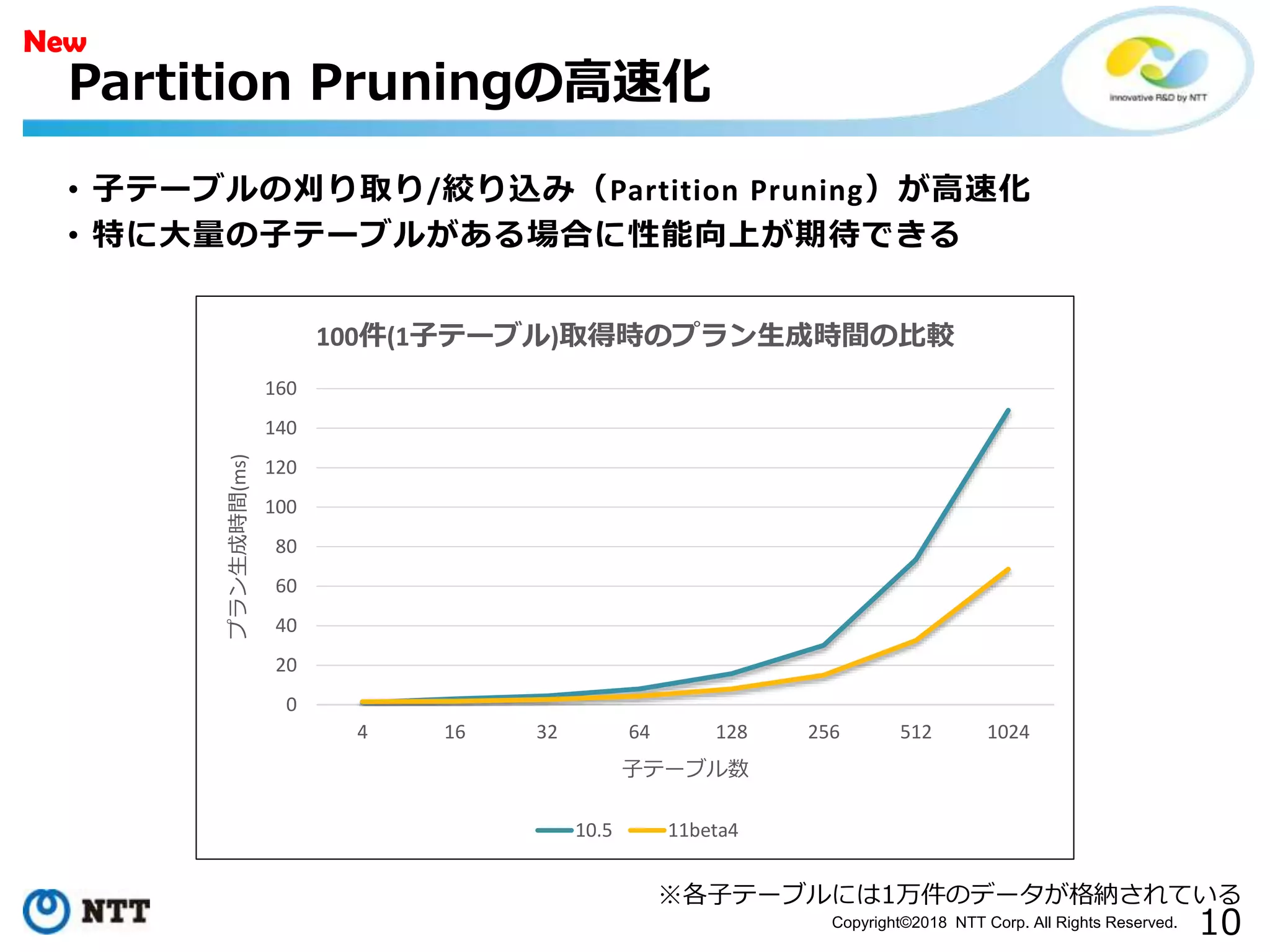 New
Partition Pruningの高速化

Innovative R&D by NTT

• 子テーブルの刈り取り/絞り込み（Partition Pruning）が高速化
• 特に大量の子テーブルがある場合に性能向上が期待できる

100件(1子テーブル)取得時のプラン生成時間の比較

プラン生成時間(ms)

160
140
120
100
80
60
40
20
0

4 16 32 64 128 256 512 1024

子テーブル数

10.5 11beta4

※各子テーブルには1万件のデータが格納されている

NTT

Copyright©2018 NTT Corp. All Rights Reserved.

10